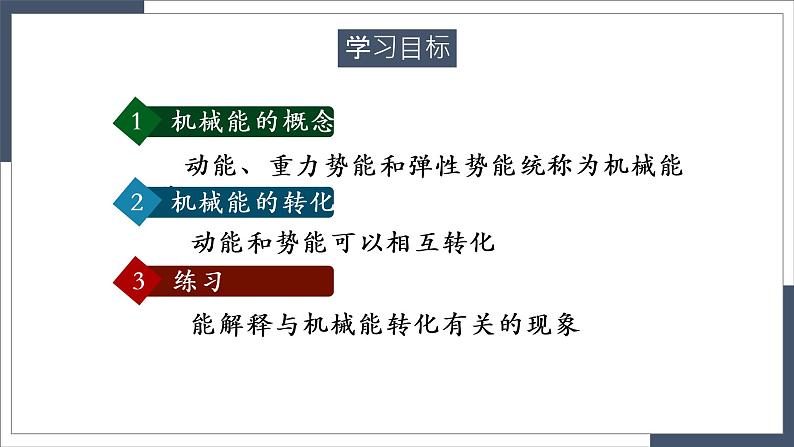 学习目标

1 机械能的概念

动能、重力势能和弹性势能统称为机械能

2 机械能的转化

动能和势能可以相互转化

3 练习

能解释与机械能转化有关的现象